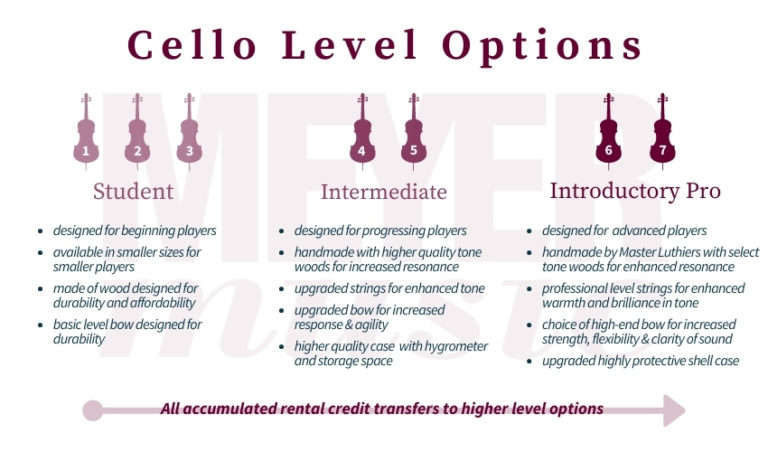 Cello Level Options

MEYER music

1 2 3

Student

- designed for beginning players
- available in smaller sizes for smaller players
- made of wood designed for durability and affordability
- basic level bow designed for durability

4 5

Intermediate

- designed for progressing players
- handmade with higher quality tone woods for increased resonance
- upgraded strings for enhanced tone
- upgraded bow for increased response & agility
- higher quality case with hygrometer and storage space

6 7

Introductory Pro

- designed for advanced players
- handmade by Master Luthiers with select tone woods for enhanced resonance
- professional level strings for enhanced warmth and brilliance in tone
- choice of high-end bow for increased strength, flexibility & clarity of sound
- upgraded highly protective shell case

All accumulated rental credit transfers to higher level options